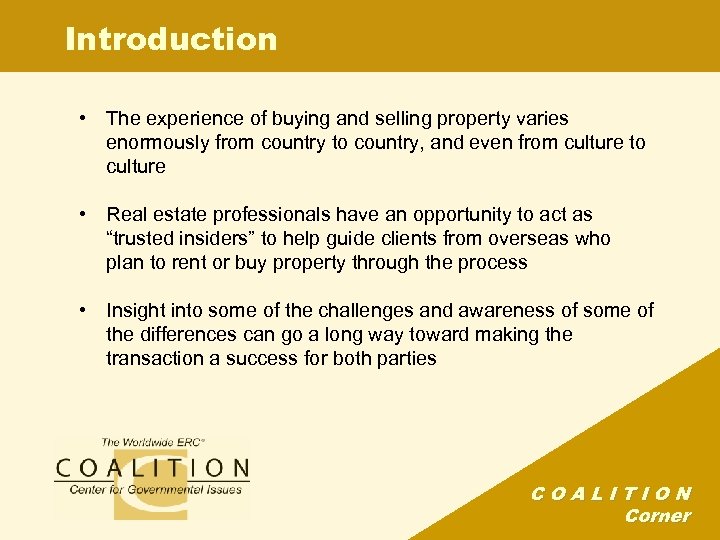 Introduction

• The experience of buying and selling property varies enormously from country to country, and even from culture to culture

• Real estate professionals have an opportunity to act as “trusted insiders” to help guide clients from overseas who plan to rent or buy property through the process

• Insight into some of the challenges and awareness of some of the differences can go a long way toward making the transaction a success for both parties

The Worldwide ERC®
COALITION
Center for Governmental Issues

COALITION
Corner